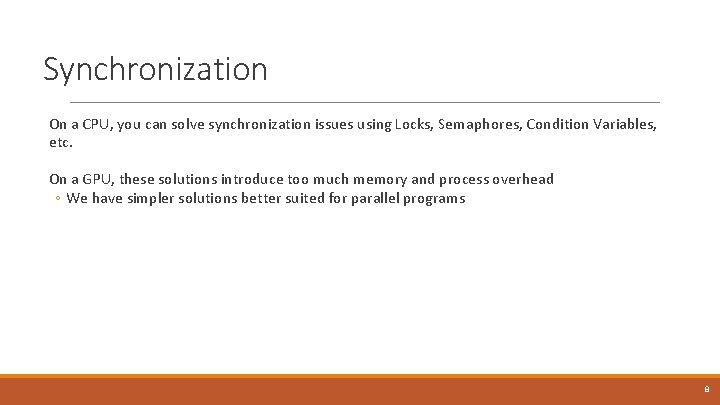 Synchronization

On a CPU, you can solve synchronization issues using Locks, Semaphores, Condition Variables, etc.

On a GPU, these solutions introduce too much memory and process overhead
◦ We have simpler solutions better suited for parallel programs

8